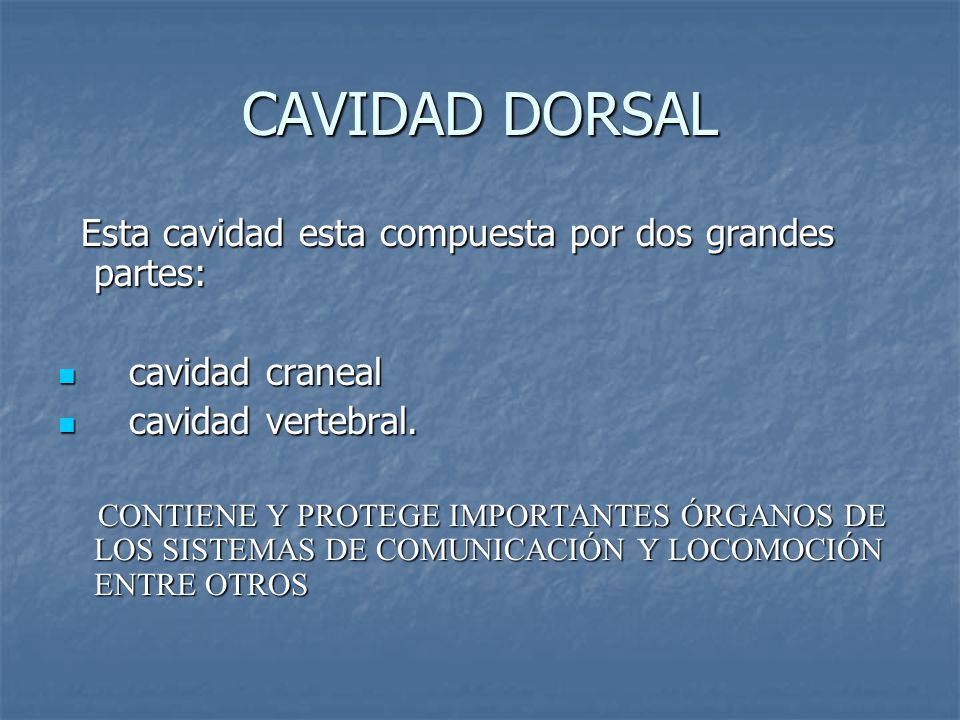 CAVIDAD DORSAL

Esta cavidad esta compuesta por dos grandes partes:

- cavidad craneal
- cavidad vertebral.

CONTIENE Y PROTEGE IMPORTANTES ÓRGANOS DE LOS SISTEMAS DE COMUNICACIÓN Y LOCOMOCIÓN ENTRE OTROS